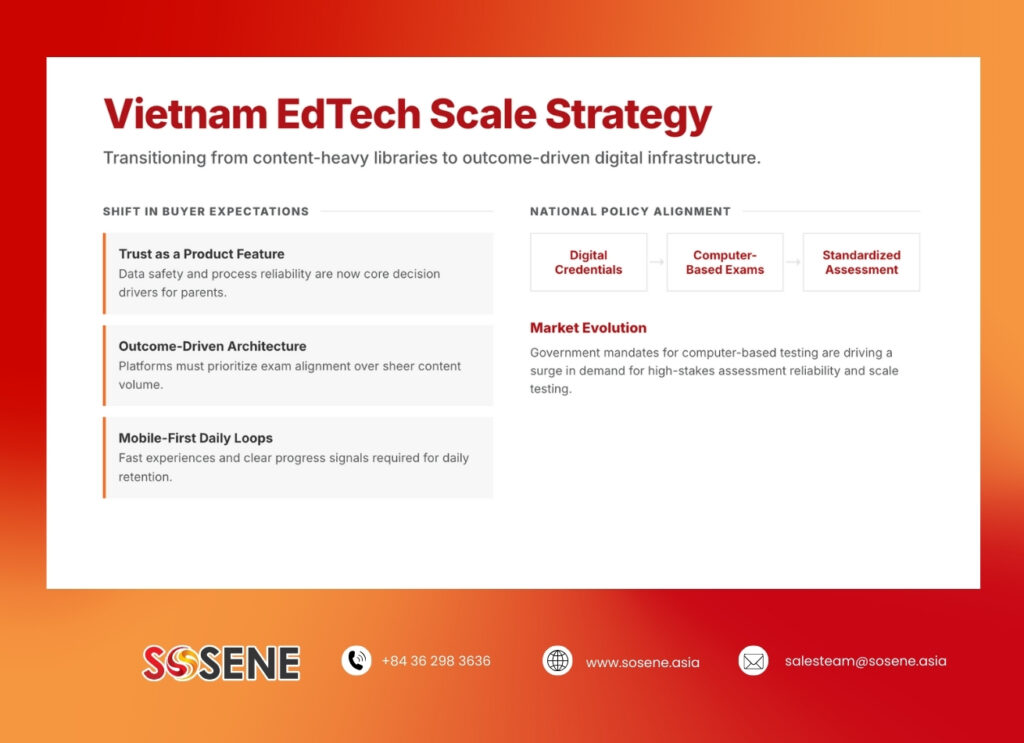 Vietnam EdTech Scale Strategy

Transitioning from content-heavy libraries to outcome-driven digital infrastructure.

SHIFT IN BUYER EXPECTATIONS

Trust as a Product Feature
Data safety and process reliability are now core decision drivers for parents.

Outcome-Driven Architecture
Platforms must prioritize exam alignment over sheer content volume.

Mobile-First Daily Loops
Fast experiences and clear progress signals required for daily retention.

NATIONAL POLICY ALIGNMENT

Digital Credentials → Computer-Based Exams → Standardized Assessment

Market Evolution
Government mandates for computer-based testing are driving a surge in demand for high-stakes assessment reliability and scale testing.

SOSENE

+84 36 298 3636

www.sosene.asia

salesteam@sosene.asia